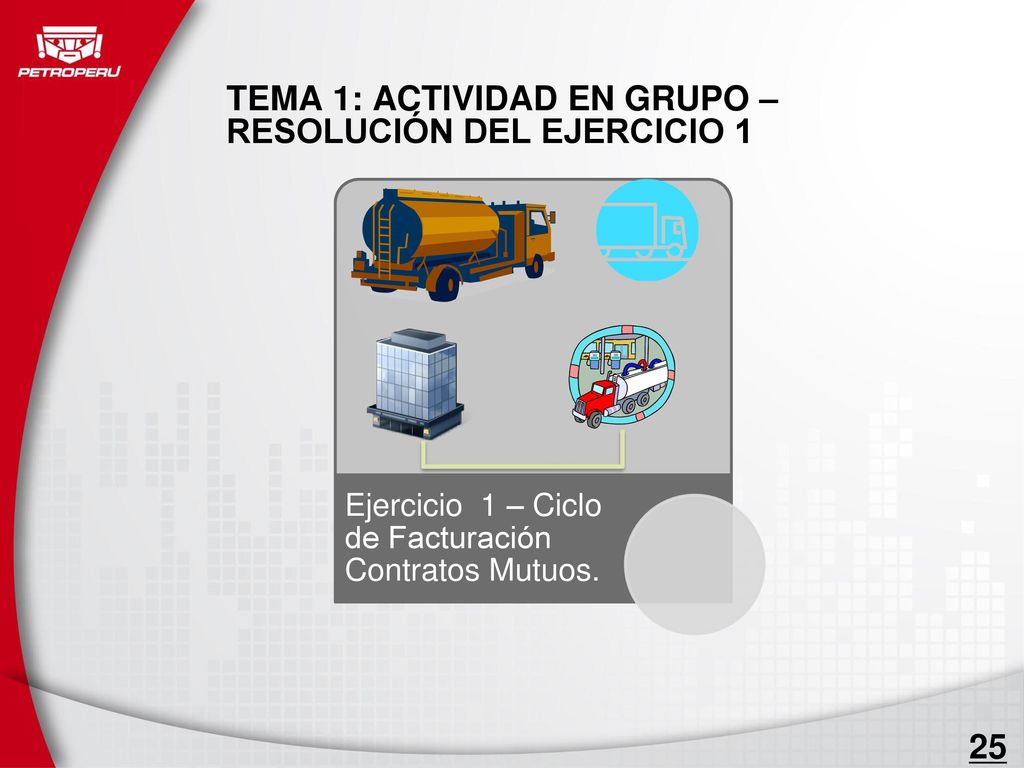 PETROPERU

TEMA 1: ACTIVIDAD EN GRUPO – RESOLUCIÓN DEL EJERCICIO 1

Ejercicio 1 – Ciclo de Facturación Contratos Mutuos.

25